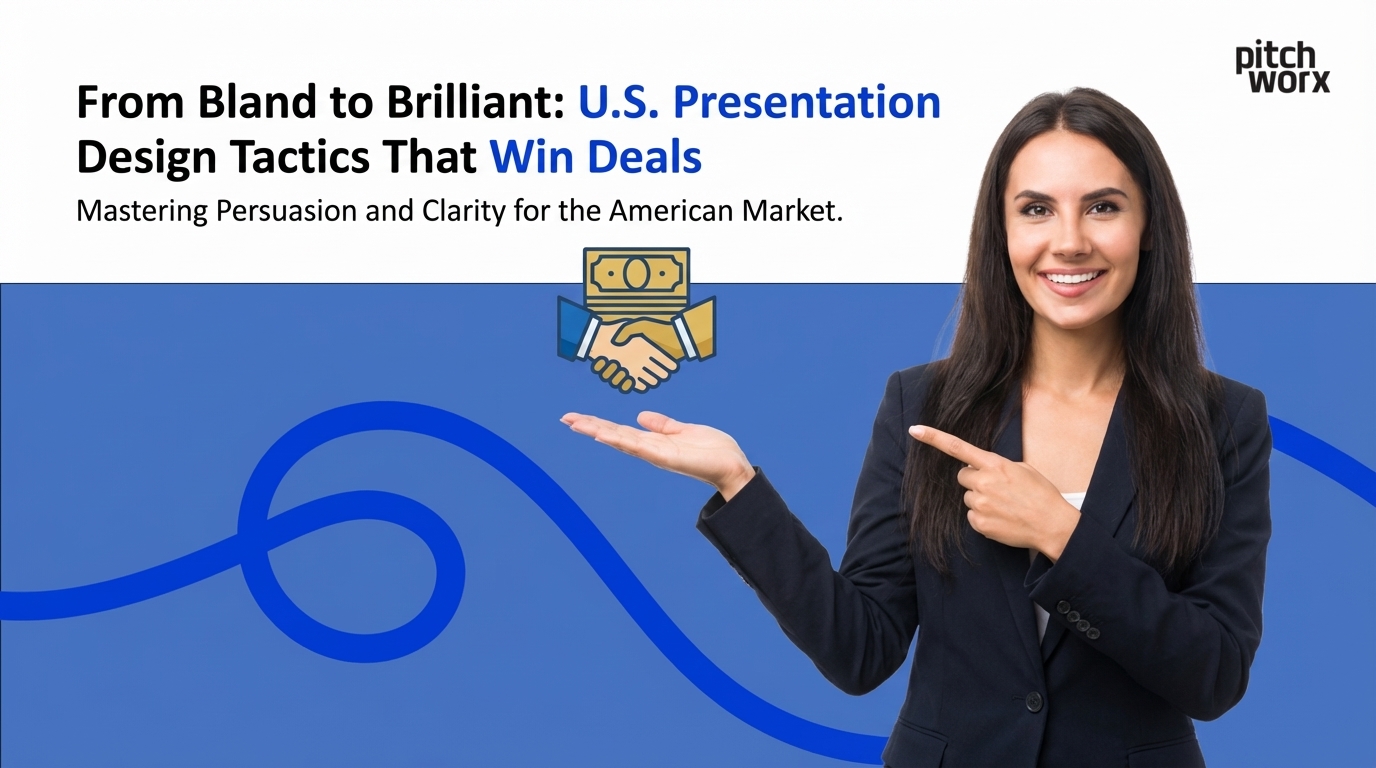 pitch worx

From Bland to Brilliant: U.S. Presentation Design Tactics That Win Deals

Mastering Persuasion and Clarity for the American Market.